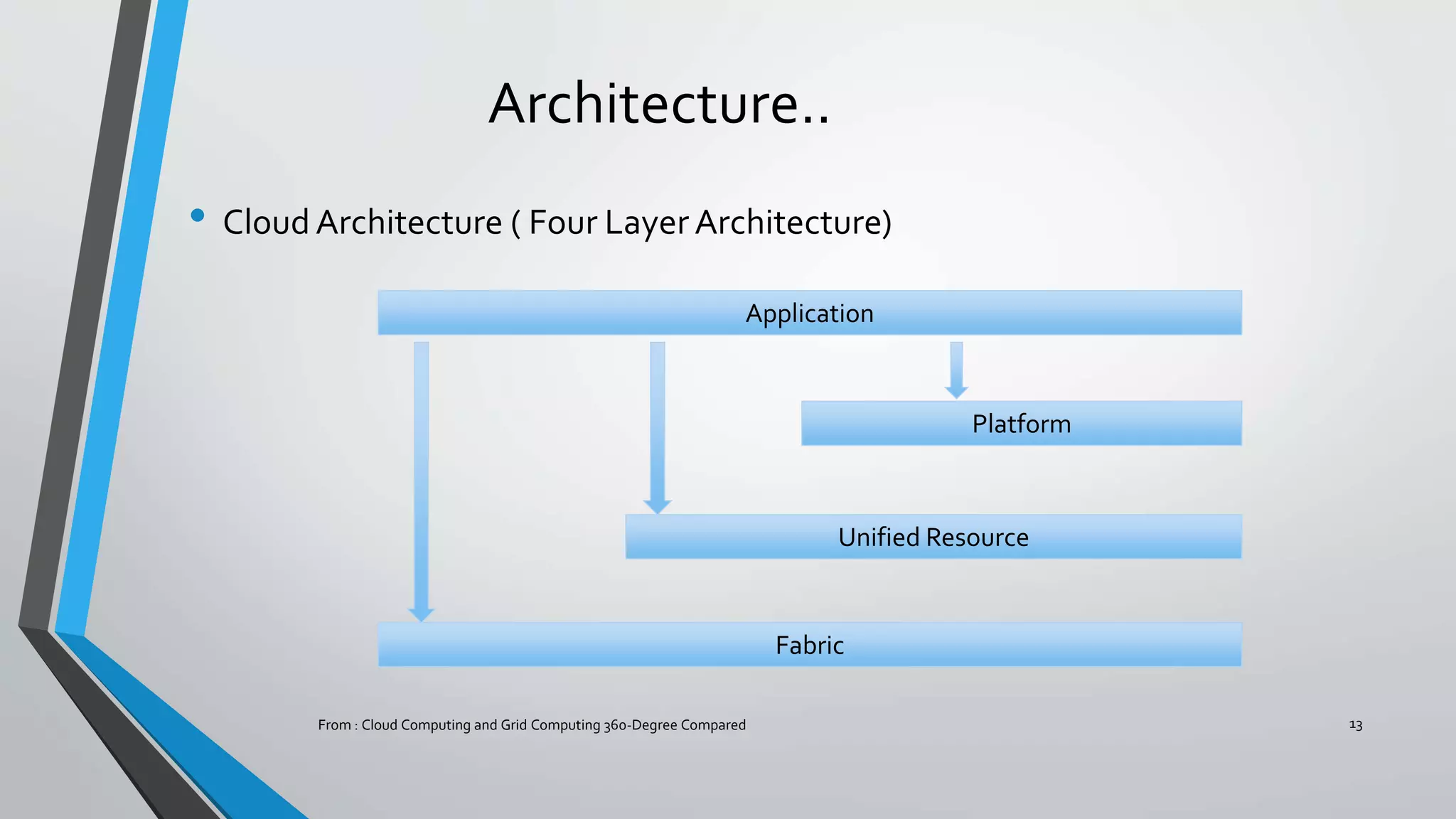 Architecture..

• Cloud Architecture ( Four Layer Architecture)

Application

Platform

Unified Resource

Fabric

From : Cloud Computing and Grid Computing 360-Degree Compared

13